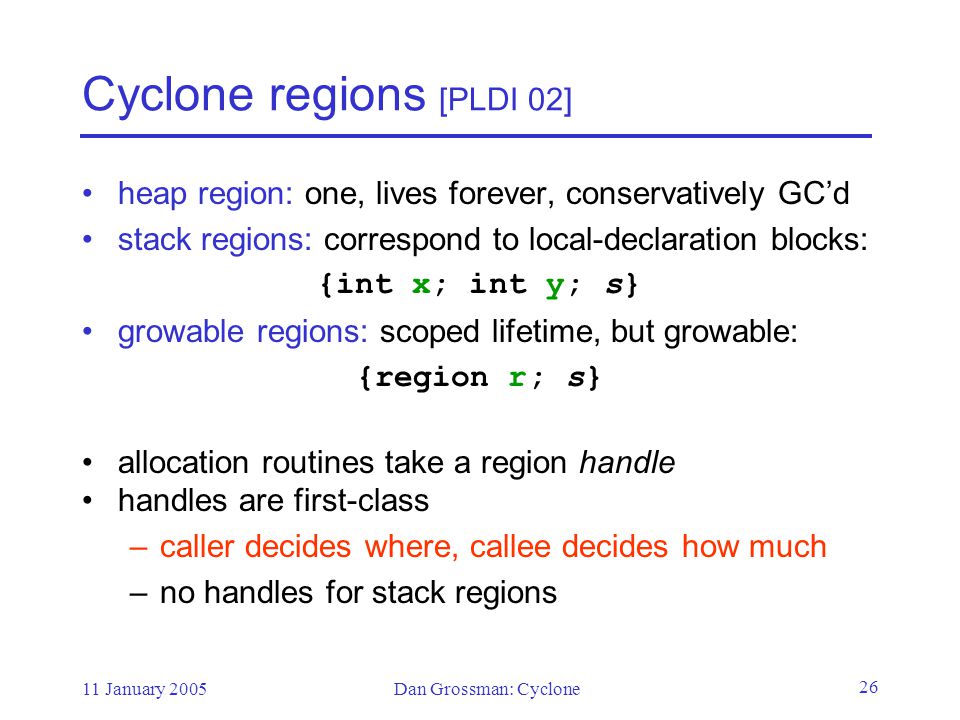 Cyclone regions [PLDI 02]

• heap region: one, lives forever, conservatively GC'd
• stack regions: correspond to local-declaration blocks:

{int x; int y; s}

• growable regions: scoped lifetime, but growable:

{region r; s}

• allocation routines take a region handle
• handles are first-class
– caller decides where, callee decides how much
– no handles for stack regions

11 January 2005 Dan Grossman: Cyclone 26